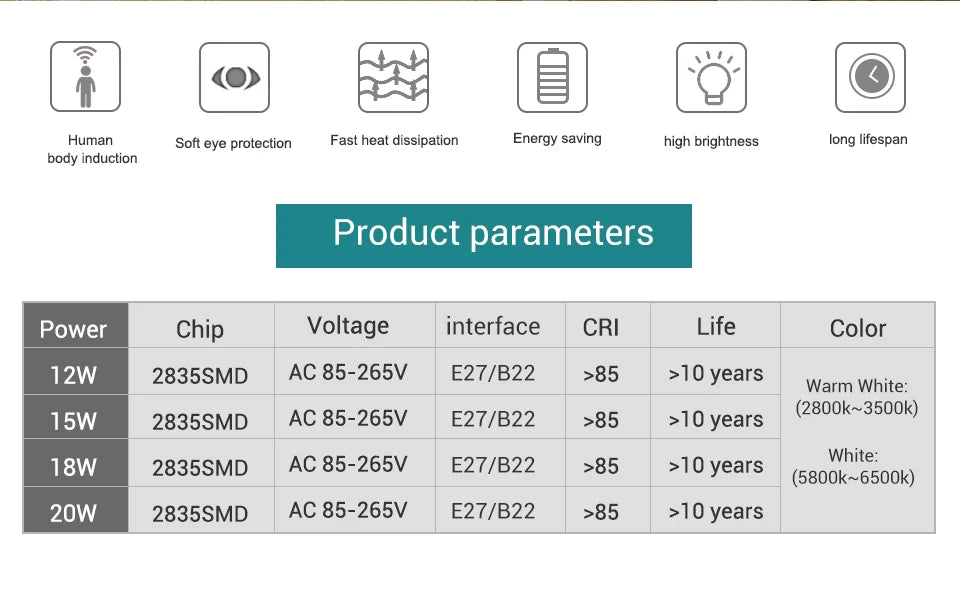 Human body induction

Soft eye protection

Fast heat dissipation

Energy saving

high brightness

long lifespan

Product parameters

| Power | Chip | Voltage | interface | CRI | Life | Color |
|---|---|---|---|---|---|---|
| 12W | 2835SMD | AC 85-265V | E27/B22 | >85 | >10 years | Warm White: (2800k~3500k) White: (5800k~6500k) |
| 15W | 2835SMD | AC 85-265V | E27/B22 | >85 | >10 years | |
| 18W | 2835SMD | AC 85-265V | E27/B22 | >85 | >10 years | |
| 20W | 2835SMD | AC 85-265V | E27/B22 | >85 | >10 years | |